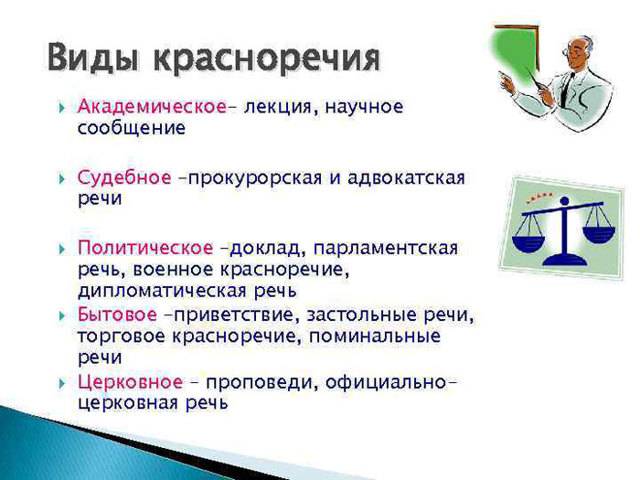 Виды красноречия

Академическое– лекция, научное сообщение

Судебное –прокурорская и адвокатская речи

Политическое –доклад, парламентская речь, военное красноречие, дипломатическая речь

Бытовое –приветствие, застольные речи, торговое красноречие, поминальные речи

Церковное – проповеди, официально-церковная речь